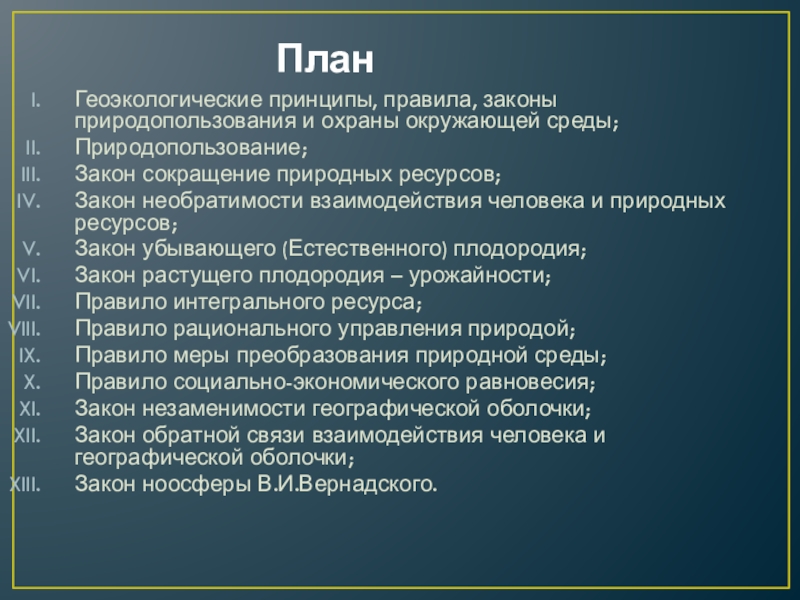 План

I. Геоэкологические принципы, правила, законы природопользования и охраны окружающей среды;
II. Природопользование;
III. Закон сокращение природных ресурсов;
IV. Закон необратимости взаимодействия человека и природных ресурсов;
V. Закон убывающего (Естественного) плодородия;
VI. Закон растущего плодородия – урожайности;
VII. Правило интегрального ресурса;
VIII. Правило рационального управления природой;
IX. Правило меры преобразования природной среды;
X. Правило социально-экономического равновесия;
XI. Закон незаменимости географической оболочки;
XII. Закон обратной связи взаимодействия человека и географической оболочки;
XIII. Закон ноосферы В.И.Вернадского.